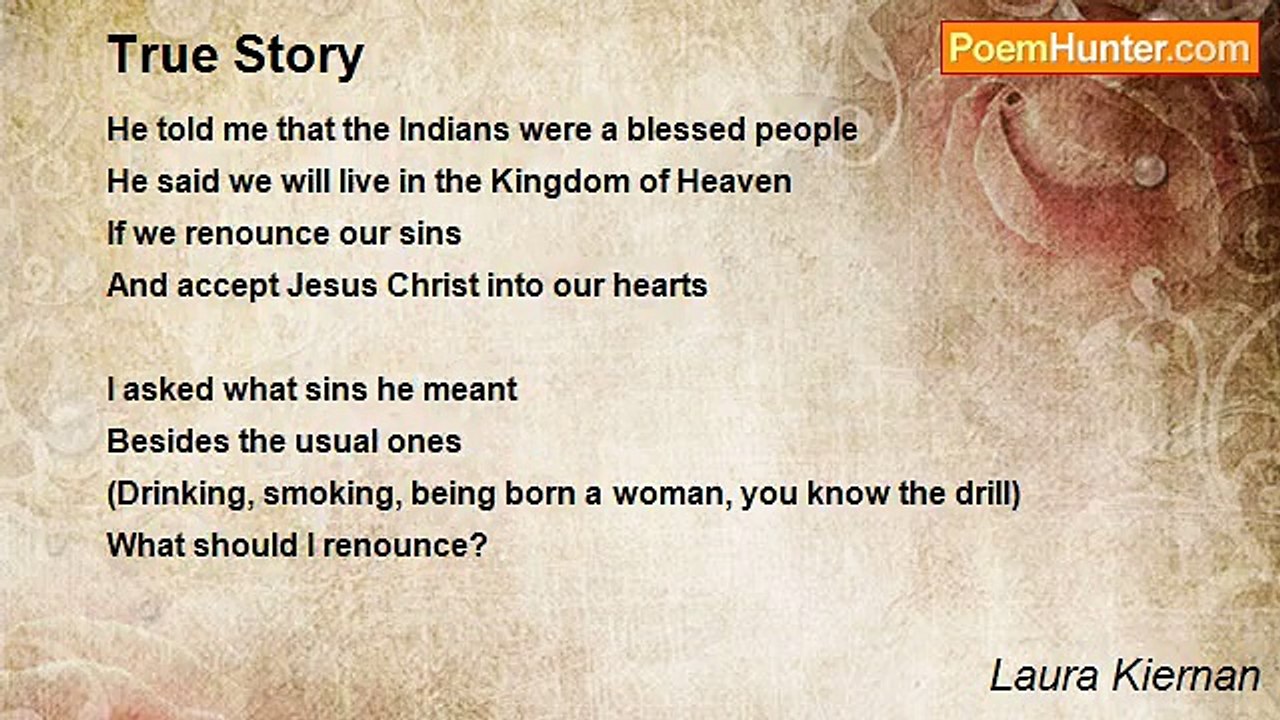 True Story

PoemHunter.com

He told me that the Indians were a blessed people
He said we will live in the Kingdom of Heaven
If we renounce our sins
And accept Jesus Christ into our hearts

I asked what sins he meant
Besides the usual ones
(Drinking, smoking, being born a woman, you know the drill)
What should I renounce?

Laura Kiernan